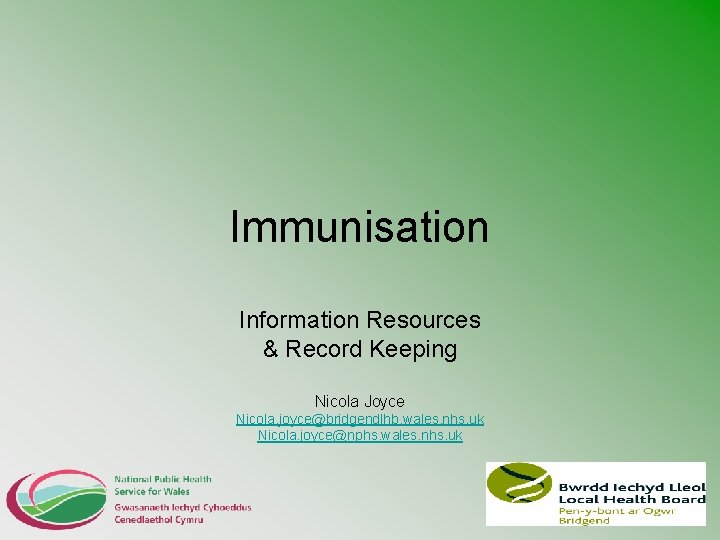 Immunisation

Information Resources
& Record Keeping

Nicola Joyce
Nicola.joyce@bridgendlhb.wales.nhs.uk
Nicola.joyce@nphs.wales.nhs.uk

National Public Health
Service for Wales
Gwasanaeth Iechyd Cyhoeddus
Cenedlaethol Cymru

Bwrdd Iechyd Lleol
Local Health Board
Pen-y-bont ar Ogwr
Bridgend